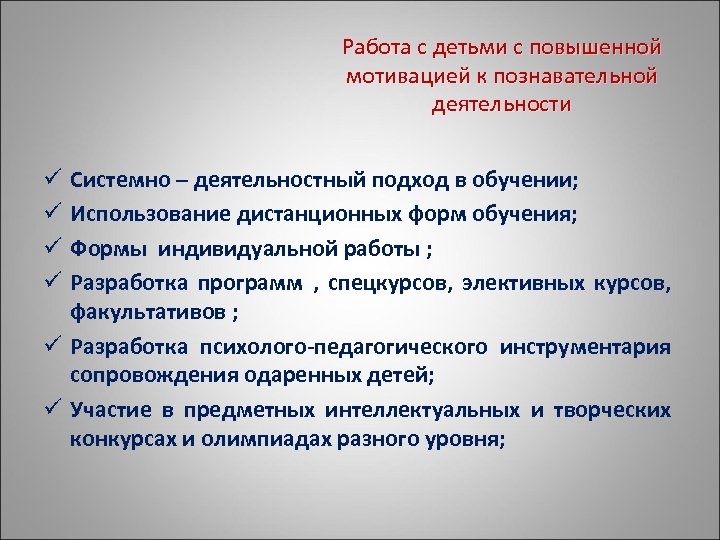 Работа с детьми с повышенной мотивацией к познавательной деятельности

✓ Системно – деятельностный подход в обучении;
✓ Использование дистанционных форм обучения;
✓ Формы индивидуальной работы ;
✓ Разработка программ , спецкурсов, элективных курсов, факультативов ;
✓ Разработка психолого-педагогического инструментария сопровождения одаренных детей;
✓ Участие в предметных интеллектуальных и творческих конкурсах и олимпиадах разного уровня;